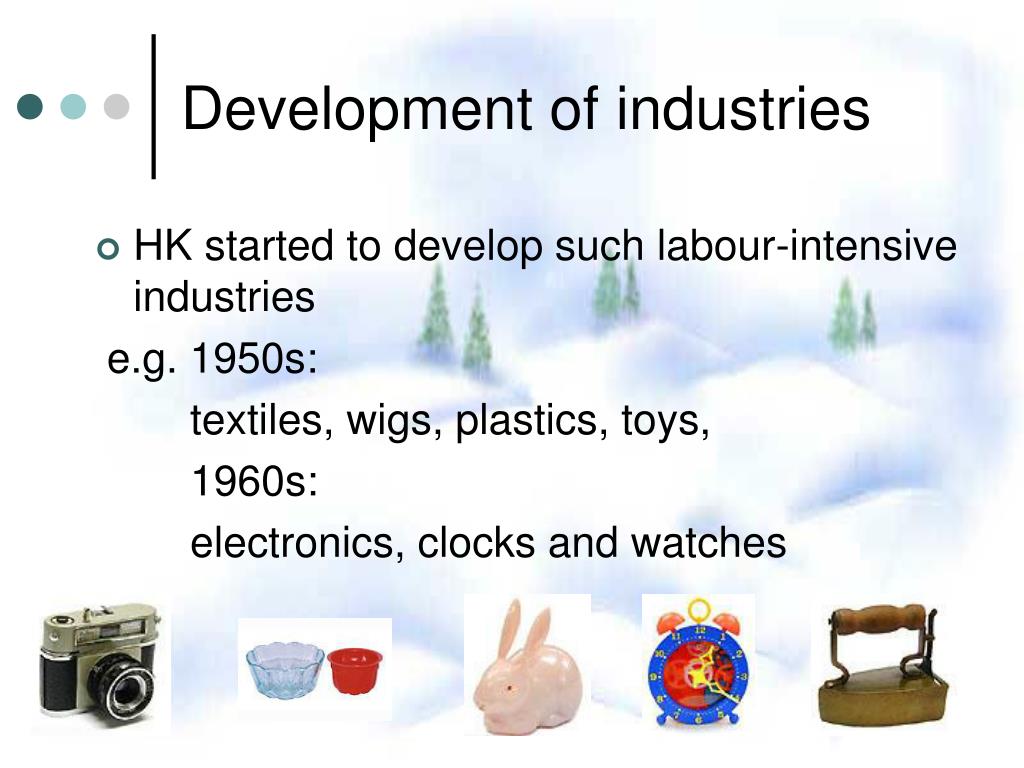 Development of industries

HK started to develop such labour-intensive industries

e.g. 1950s:

textiles, wigs, plastics, toys,

1960s:

electronics, clocks and watches